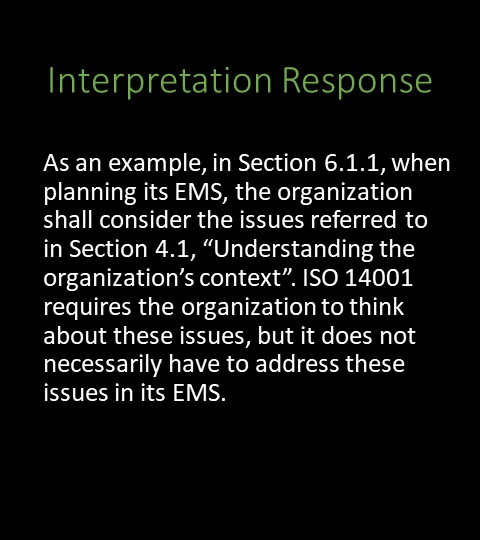 Interpretation Response

As an example, in Section 6.1.1, when planning its EMS, the organization shall consider the issues referred to in Section 4.1, “Understanding the organization’s context”. ISO 14001 requires the organization to think about these issues, but it does not necessarily have to address these issues in its EMS.